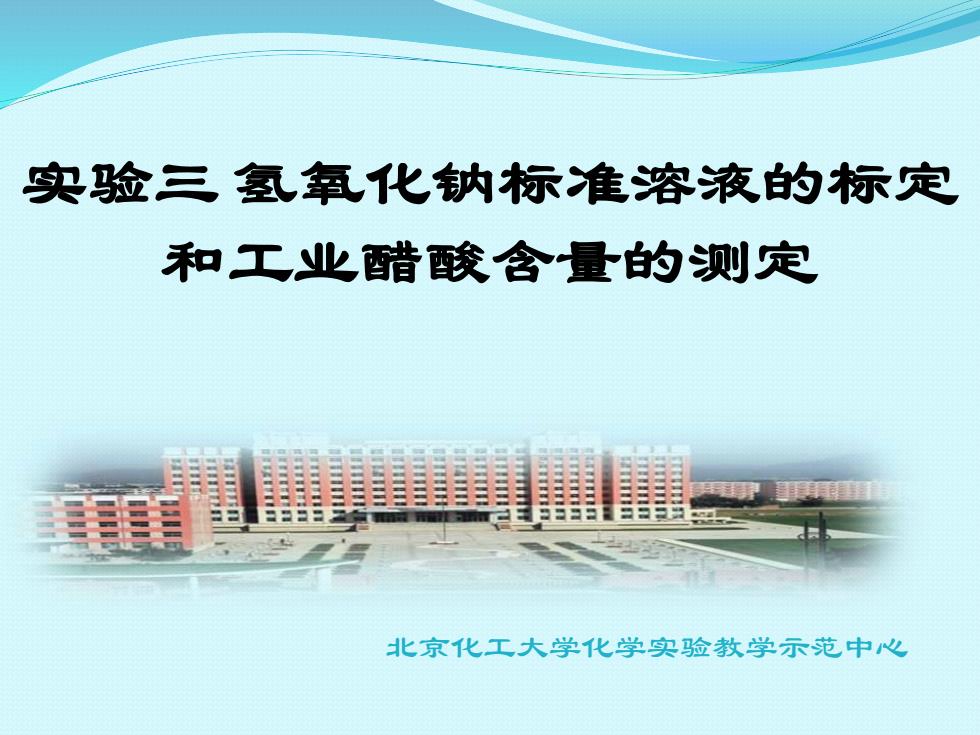 实验三 氢氧化钠标准溶液的标定和工业醋酸含量的测定

北京化工大学化学实验教学示范中心